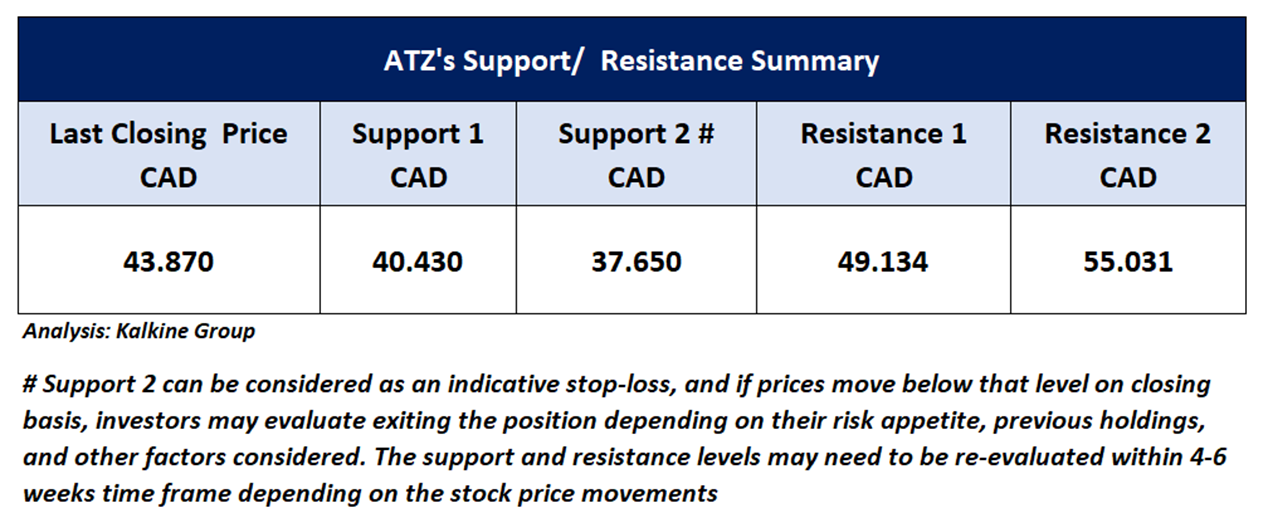 ATZ's Support/ Resistance Summary

| Last Closing Price CAD | Support 1 CAD | Support 2 # CAD | Resistance 1 CAD | Resistance 2 CAD |
|---|---|---|---|---|
| 43.870 | 40.430 | 37.650 | 49.134 | 55.031 |

Analysis: Kalkine Group

# Support 2 can be considered as an indicative stop-loss, and if prices move below that level on closing basis, investors may evaluate exiting the position depending on their risk appetite, previous holdings, and other factors considered. The support and resistance levels may need to be re-evaluated within 4-6 weeks time frame depending on the stock price movements